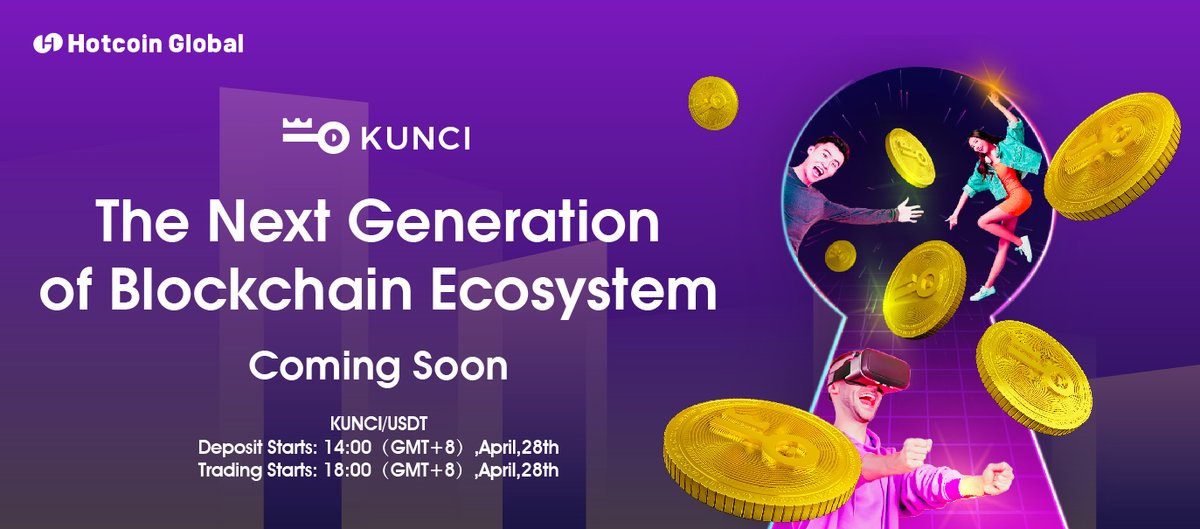 Hotcoin Global

KUNCI

The Next Generation of Blockchain Ecosystem

Coming Soon

KUNCI/USDT
Deposit Starts: 14:00（GMT+8）,April,28th
Trading Starts: 18:00（GMT+8）,April,28th